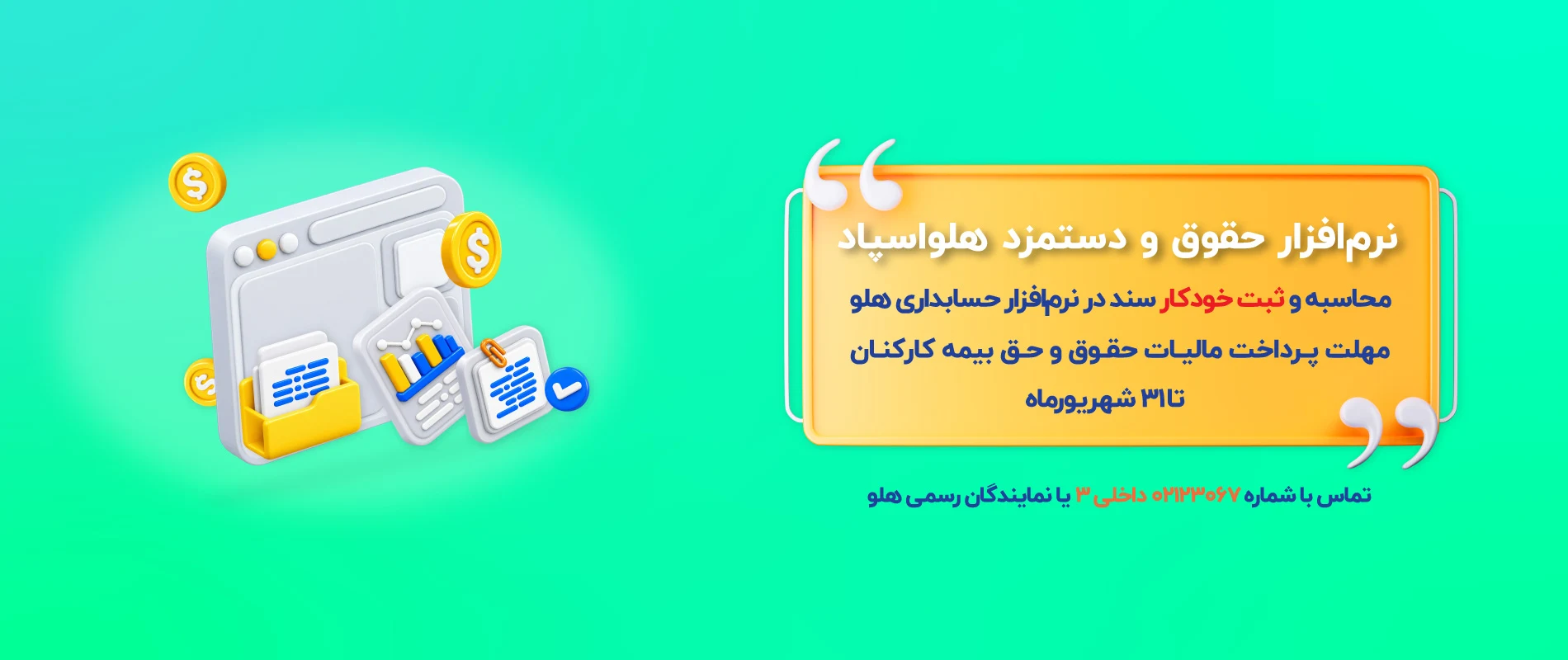 نرم‌افزار حقوق و دستمزد هلواسپاد

محاسبه و ثبت خودکار سند در نرم‌افزار حسابداری هلو

مهلت پرداخت مالیات حقوق و حق بیمه کارکنان تا ۳۱ شهریورماه

تماس با شماره ۰۲۱۲۳۰۶۷ داخلی ۳ یا نمایندگان رسمی هلو